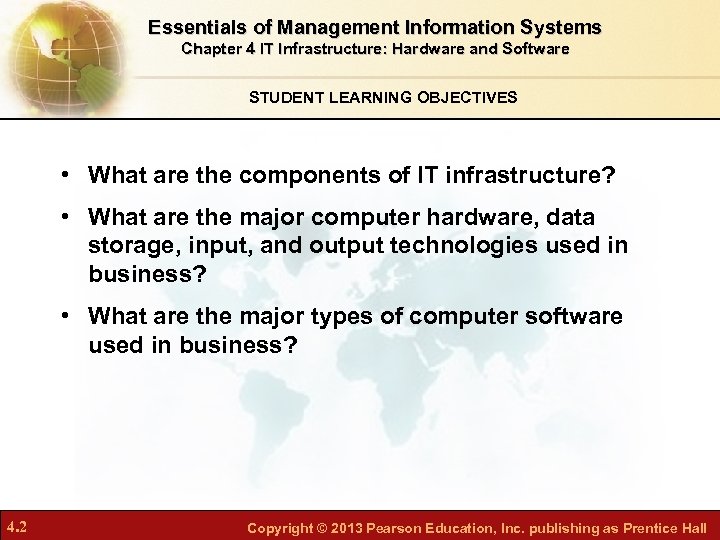 Essentials of Management Information Systems
Chapter 4 IT Infrastructure: Hardware and Software

STUDENT LEARNING OBJECTIVES

• What are the components of IT infrastructure?
• What are the major computer hardware, data storage, input, and output technologies used in business?
• What are the major types of computer software used in business?

4.2

Copyright © 2013 Pearson Education, Inc. publishing as Prentice Hall